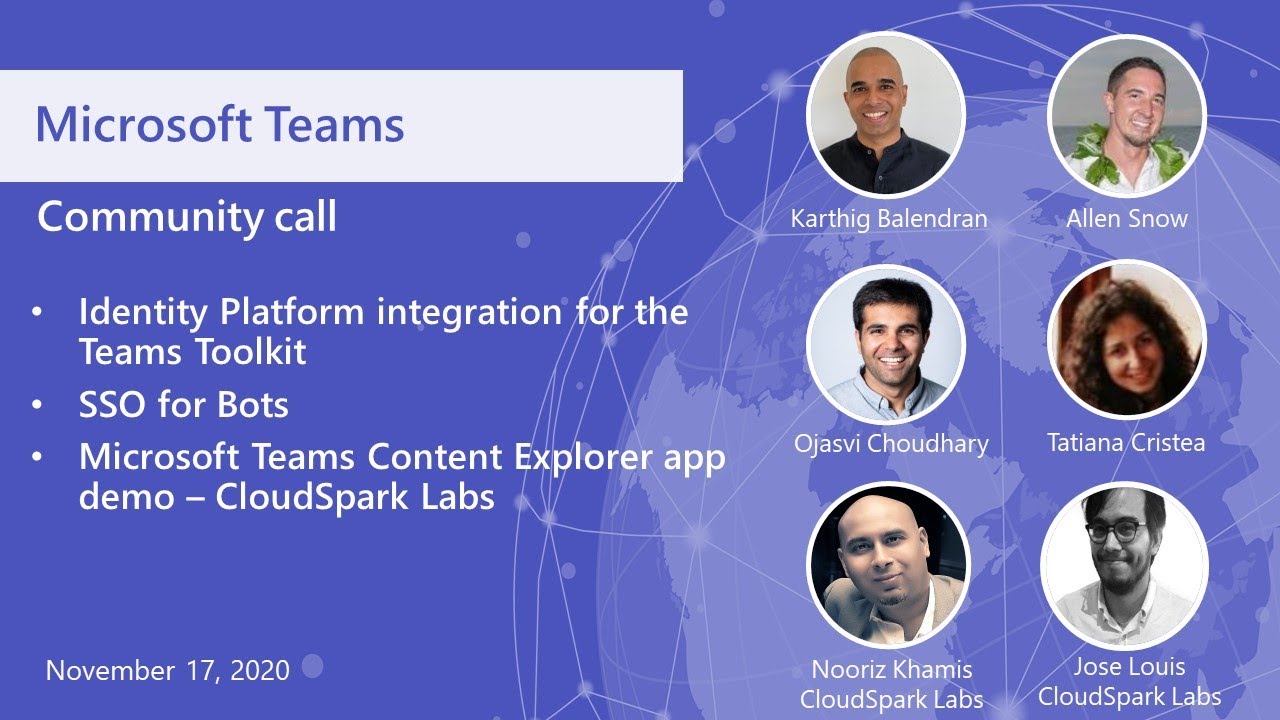 Microsoft Teams

Community call

• Identity Platform integration for the Teams Toolkit
• SSO for Bots
• Microsoft Teams Content Explorer app demo – CloudSpark Labs

November 17, 2020

Karthig Balendran

Allen Snow

Ojasvi Choudhary

Tatiana Cristea

Nooriz Khamis
CloudSpark Labs

Jose Louis
CloudSpark Labs